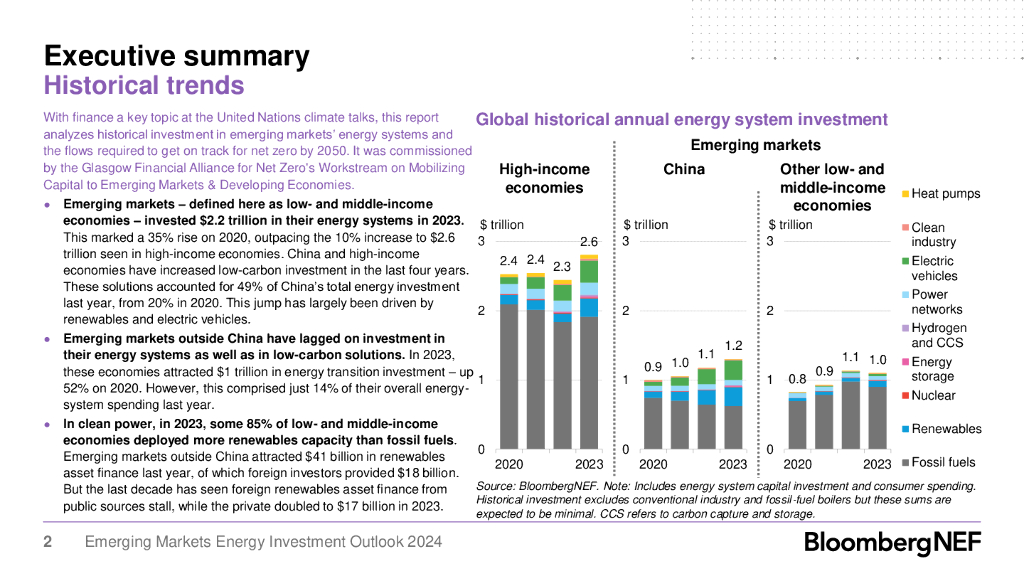 Executive summary
Historical trends

With finance a key topic at the United Nations climate talks, this report analyzes historical investment in emerging markets' energy systems and the flows required to get on track for net zero by 2050. It was commissioned by the Glasgow Financial Alliance for Net Zero's Workstream on Mobilizing Capital to Emerging Markets & Developing Economies.

● Emerging markets – defined here as low- and middle-income economies – invested $2.2 trillion in their energy systems in 2023. This marked a 35% rise on 2020, outpacing the 10% increase to $2.6 trillion seen in high-income economies. China and high-income economies have increased low-carbon investment in the last four years. These solutions accounted for 49% of China's total energy investment last year, from 20% in 2020. This jump has largely been driven by renewables and electric vehicles.

● Emerging markets outside China have lagged on investment in their energy systems as well as in low-carbon solutions. In 2023, these economies attracted $1 trillion in energy transition investment – up 52% on 2020. However, this comprised just 14% of their overall energy-system spending last year.

● In clean power, in 2023, some 85% of low- and middle-income economies deployed more renewables capacity than fossil fuels. Emerging markets outside China attracted $41 billion in renewables asset finance last year, of which foreign investors provided $18 billion. But the last decade has seen foreign renewables asset finance from public sources stall, while the private doubled to $17 billion in 2023.

Global historical annual energy system investment

Emerging markets

High-income economies
$ trillion
3
2
1
0
2.4 2.4 2.3 2.6
2020 2023

China
$ trillion
3
2
1
0
0.9 1.0 1.1 1.2
2020 2023

Other low- and middle-income economies
$ trillion
3
2
1
0
0.8 0.9 1.1 1.0
2020 2023

Heat pumps
Clean industry
Electric vehicles
Power networks
Hydrogen and CCS
Energy storage
Nuclear
Renewables
Fossil fuels

Source: BloombergNEF. Note: Includes energy system capital investment and consumer spending. Historical investment excludes conventional industry and fossil-fuel boilers but these sums are expected to be minimal. CCS refers to carbon capture and storage.

2 Emerging Markets Energy Investment Outlook 2024
BloombergNEF